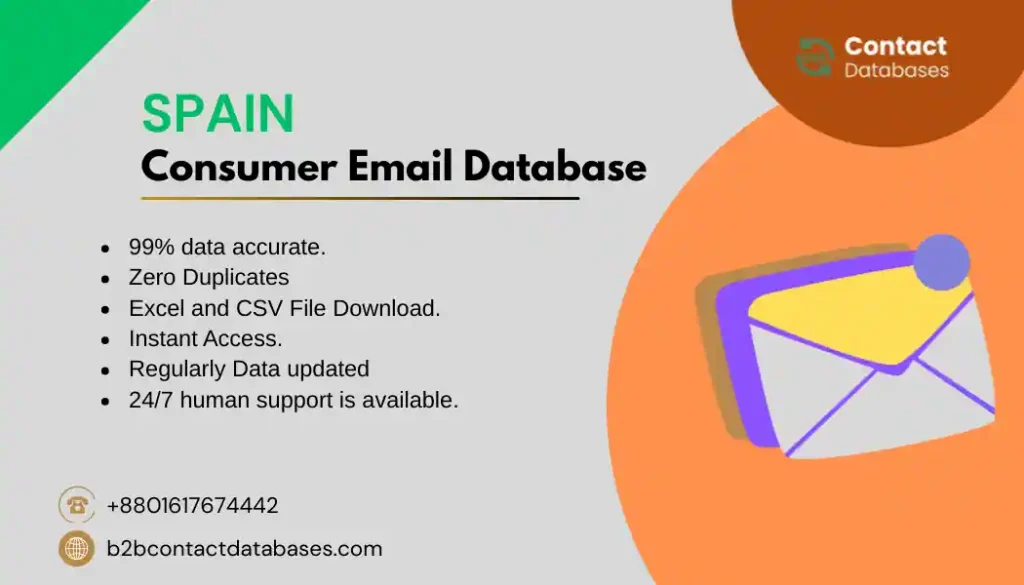 Contact
Databases

SPAIN
Consumer Email Database

- 99% data accurate.
- Zero Duplicates
- Excel and CSV File Download.
- Instant Access.
- Regularly Data updated
- 24/7 human support is available.

+8801617674442

b2bcontactdatabases.com